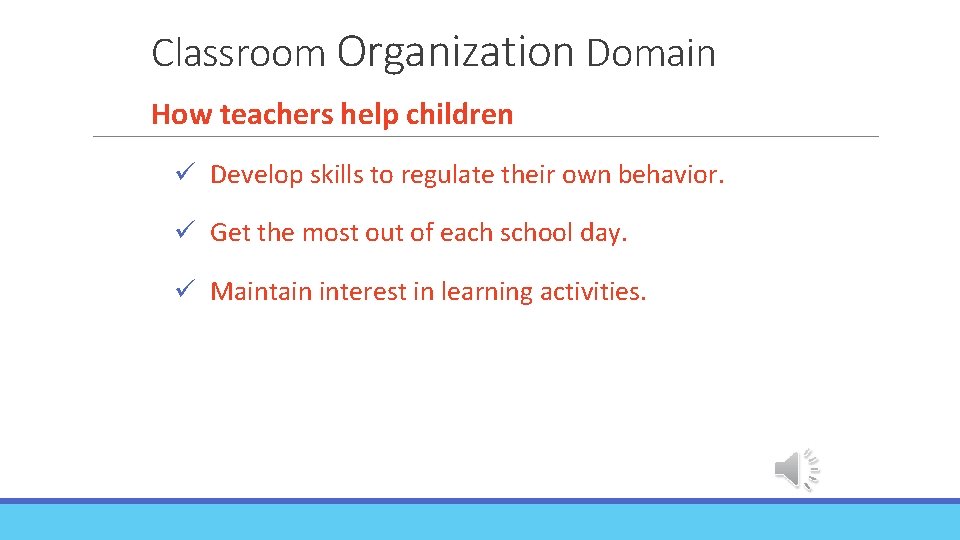 Classroom Organization Domain

How teachers help children

✓ Develop skills to regulate their own behavior.

✓ Get the most out of each school day.

✓ Maintain interest in learning activities.